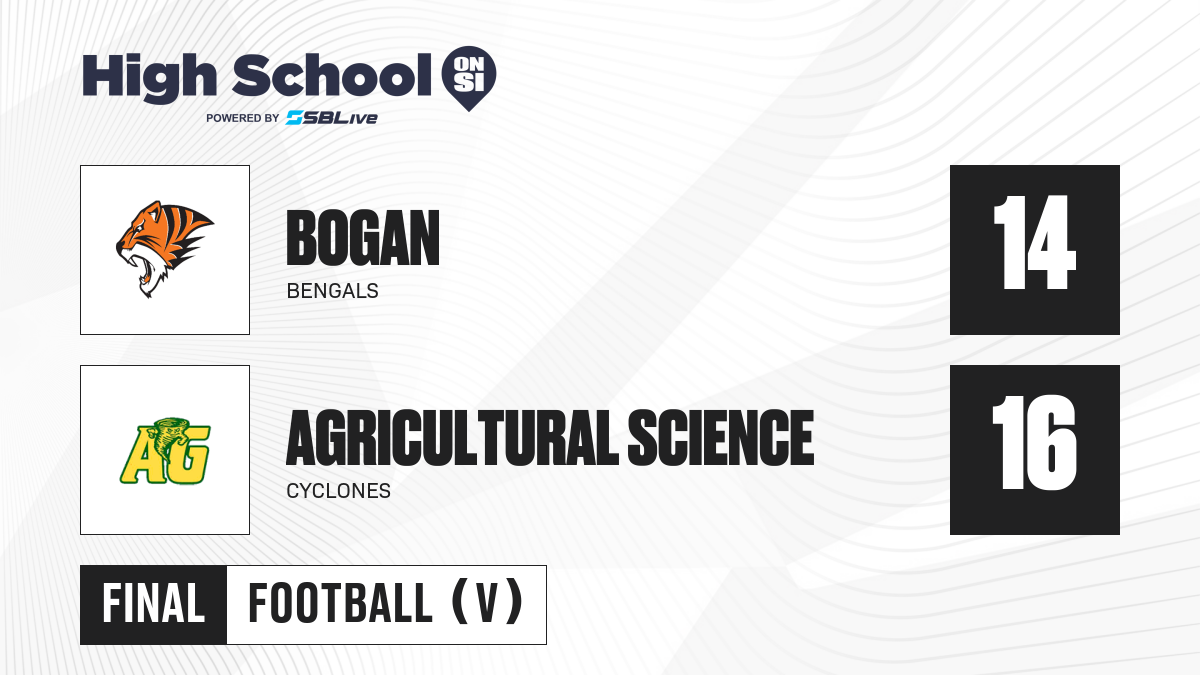 High School ON SI
POWERED BY SBLive

BOGAN
BENGALS
14

AG
AGRICULTURAL SCIENCE
CYCLONES
16

FINAL FOOTBALL (V)